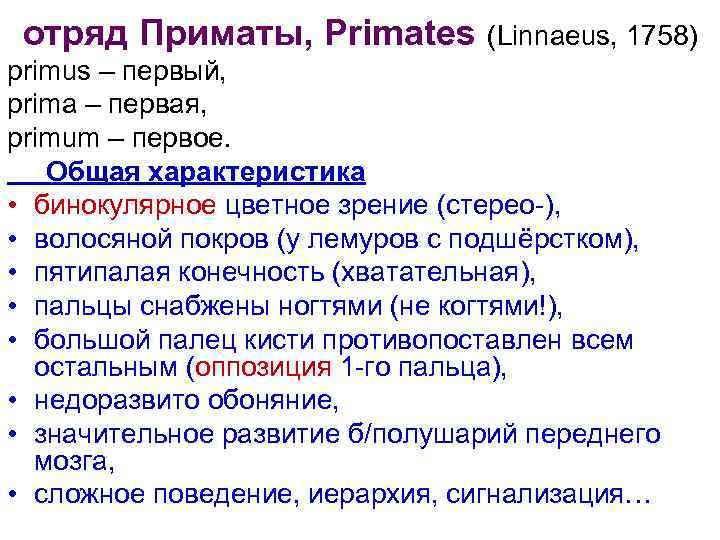 отряд Приматы, Primates (Linnaeus, 1758)

primus – первый,
prima – первая,
primum – первое.

Общая характеристика

• бинокулярное цветное зрение (стерео-),
• волосяной покров (у лемуров с подшёрстком),
• пятипалая конечность (хватательная),
• пальцы снабжены ногтями (не когтями!),
• большой палец кисти противопоставлен всем остальным (оппозиция 1-го пальца),
• недоразвито обоняние,
• значительное развитие б/полушарий переднего мозга,
• сложное поведение, иерархия, сигнализация…